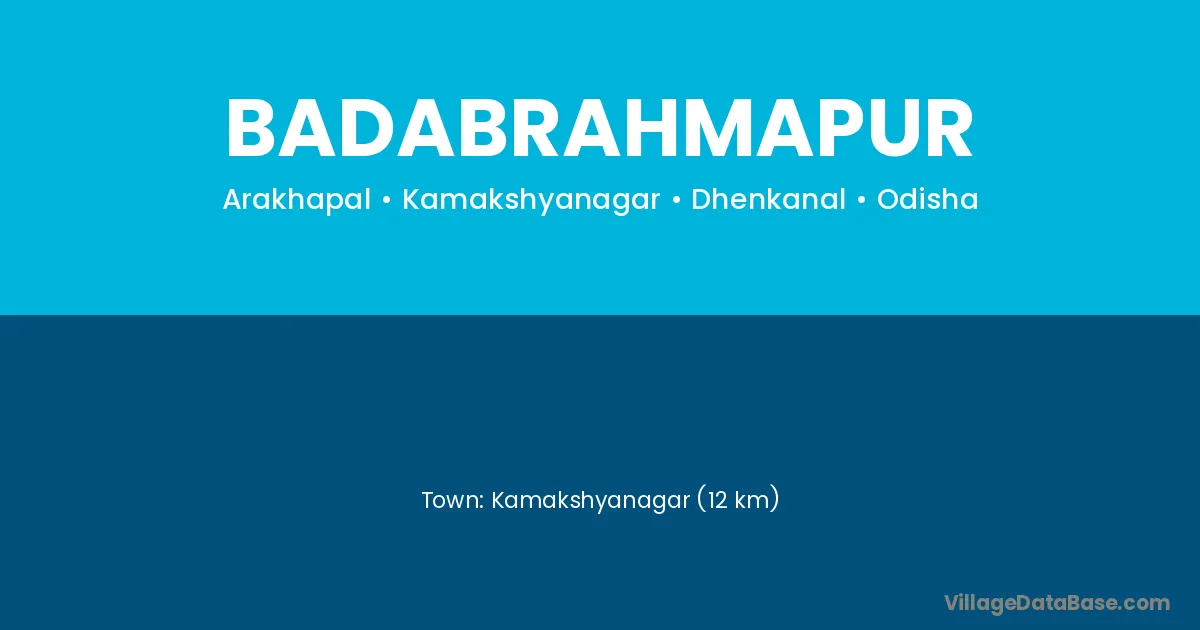 BADABRAHMAPUR

Arakhapal • Kamakshyanagar • Dhenkanal • Odisha

Town: Kamakshyanagar (12 km)

VillageDataBase.com